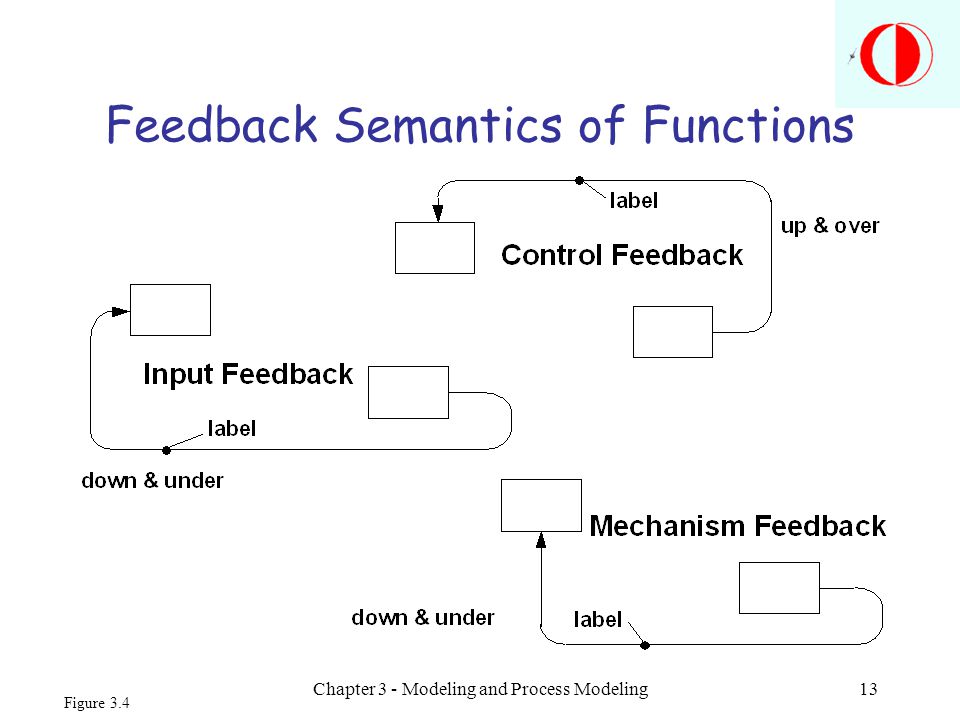 Feedback Semantics of Functions

label

up & over

Control Feedback

Input Feedback

label

down & under

Mechanism Feedback

down & under

label

Figure 3.4

Chapter 3 - Modeling and Process Modeling

13